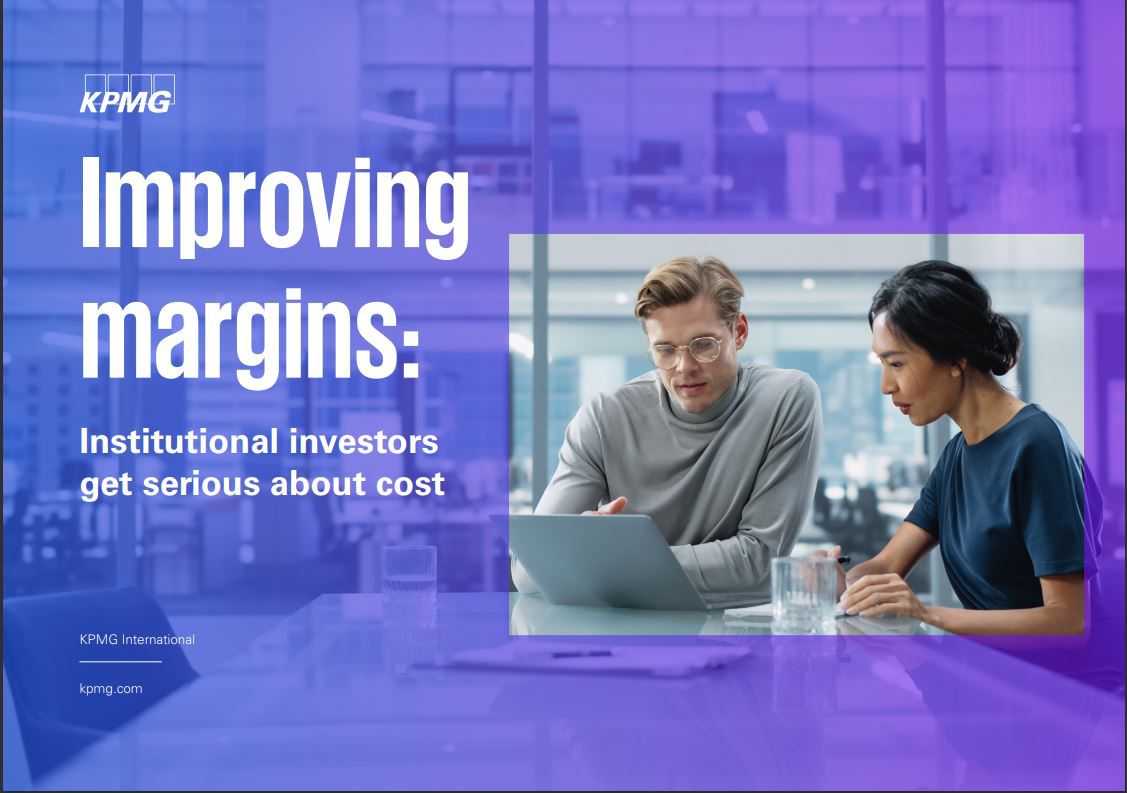 KPMG

Improving margins:

Institutional investors get serious about cost

KPMG International

kpmg.com